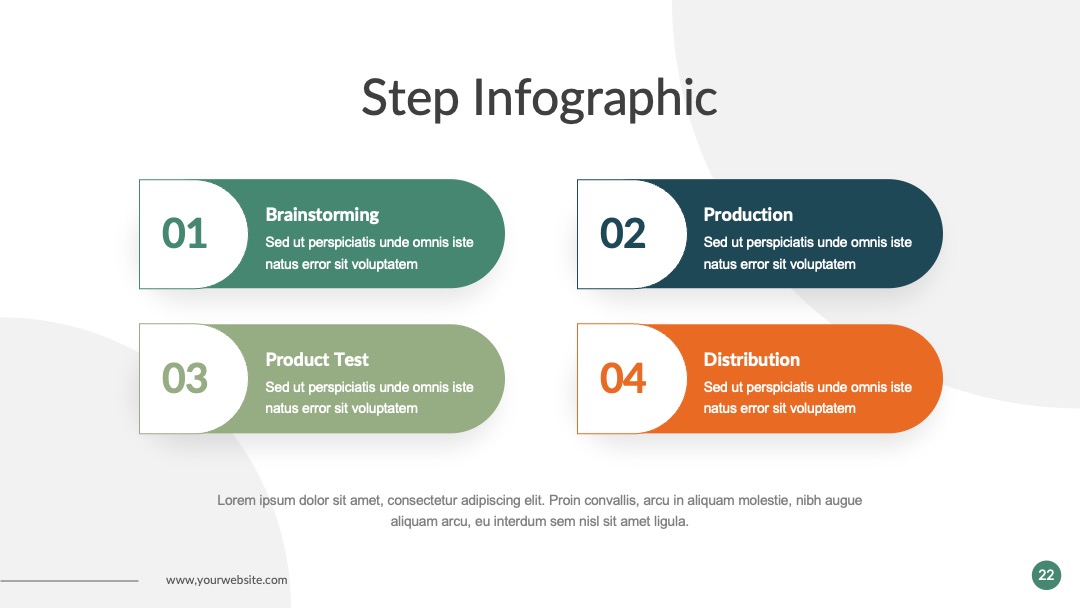 Step Infographic

01
Brainstorming
Sed ut perspiciatis unde omnis iste natus error sit voluptatem

02
Production
Sed ut perspiciatis unde omnis iste natus error sit voluptatem

03
Product Test
Sed ut perspiciatis unde omnis iste natus error sit voluptatem

04
Distribution
Sed ut perspiciatis unde omnis iste natus error sit voluptatem

Lorem ipsum dolor sit amet, consectetur adipiscing elit. Proin convallis, arcu in aliquam molestie, nibh augue aliquam arcu, eu interdum sem nisl sit amet ligula.

www.yourwebsite.com

22